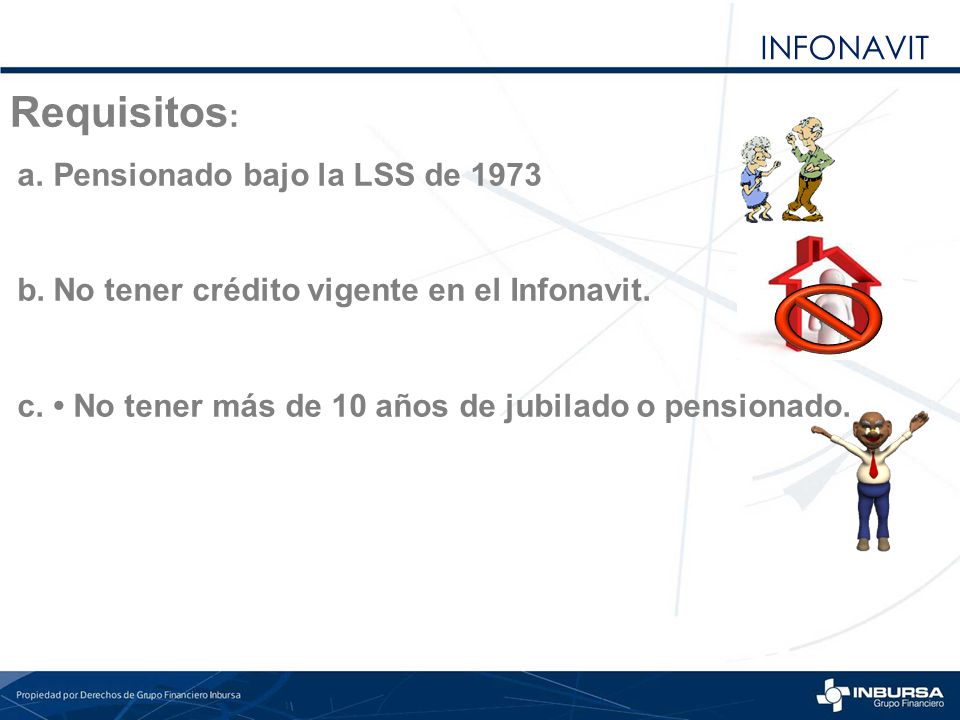 INFONAVIT

Requisitos:

a. Pensionado bajo la LSS de 1973

b. No tener crédito vigente en el Infonavit.

c. • No tener más de 10 años de jubilado o pensionado.

Propiedad por Derechos de Grupo Financiero Inbursa

INBURSA
Grupo Financiero